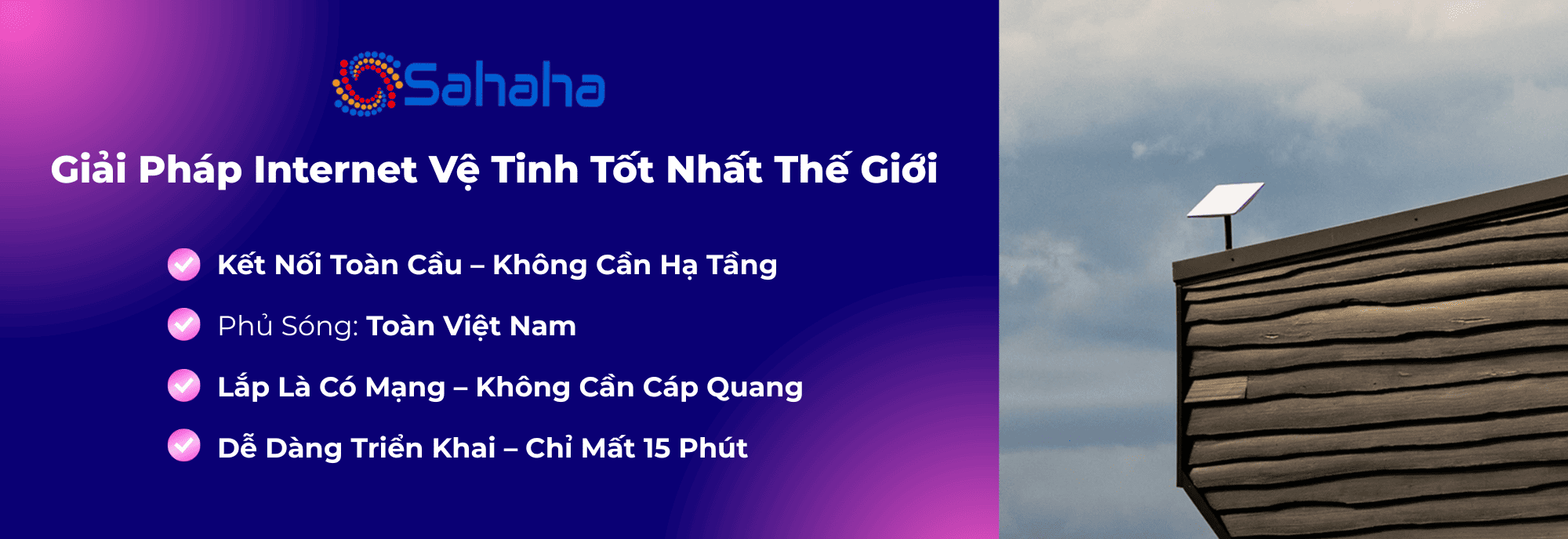 Sahaha

Giải Pháp Internet Vệ Tinh Tốt Nhất Thế Giới

Kết Nối Toàn Cầu – Không Cần Hạ Tầng

Phủ Sóng: Toàn Việt Nam

Lắp Là Có Mạng – Không Cần Cáp Quang

Dễ Dàng Triển Khai – Chỉ Mất 15 Phút